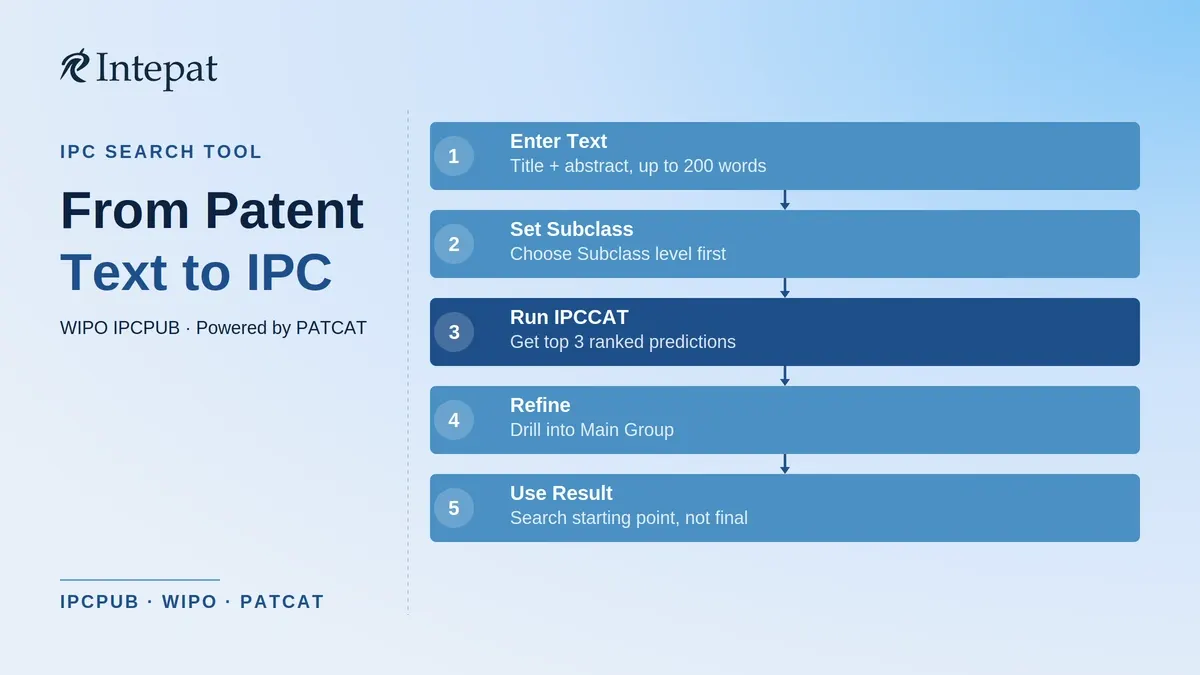 Intepat

IPC SEARCH TOOL

From Patent Text to IPC

WIPO IPCPUB · Powered by PATCAT

IPCPUB · WIPO · PATCAT

1 Enter Text
Title + abstract, up to 200 words

2 Set Subclass
Choose Subclass level first

3 Run IPCCAT
Get top 3 ranked predictions

4 Refine
Drill into Main Group

5 Use Result
Search starting point, not final